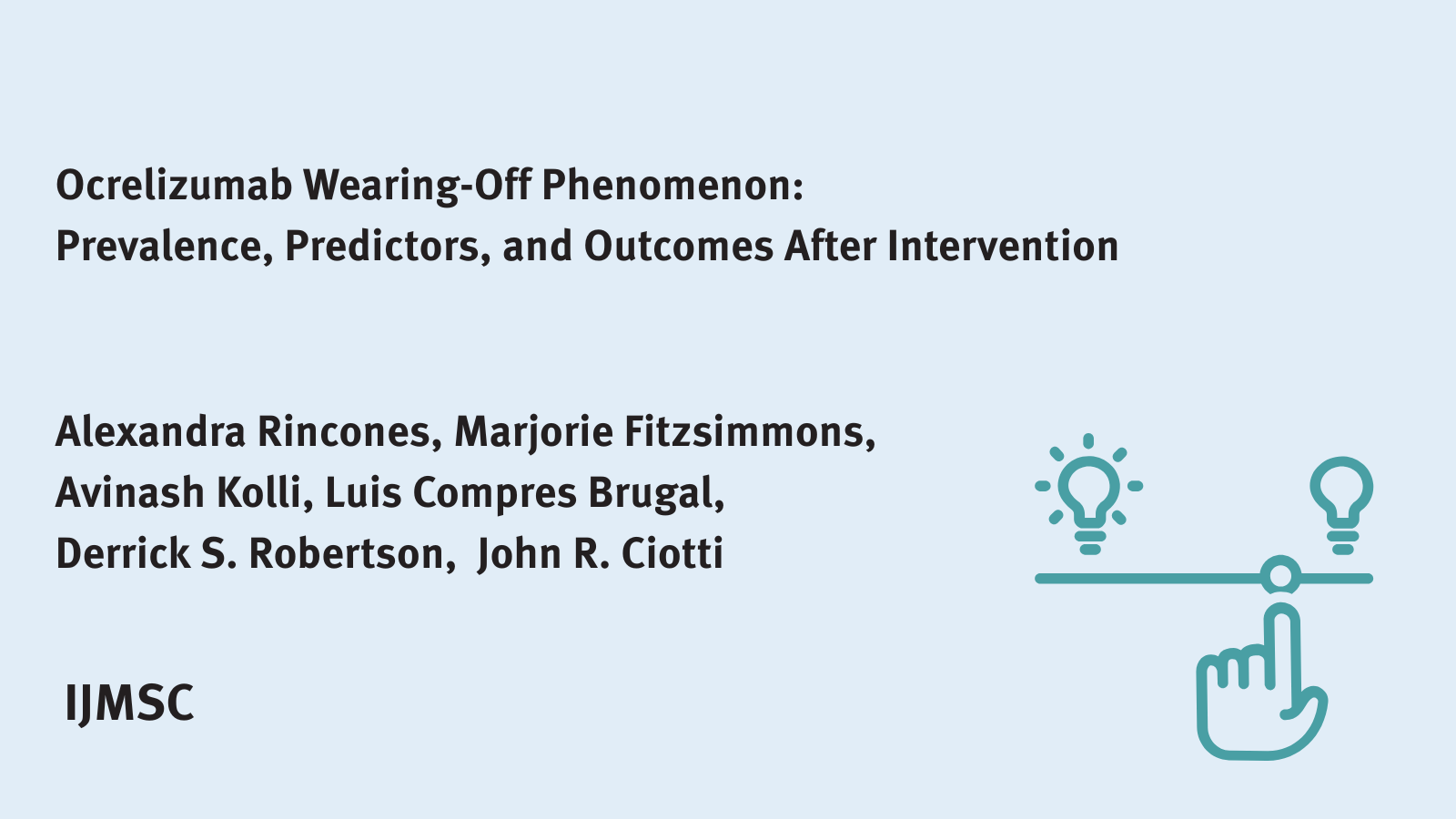 Ocrelizumab Wearing-Off Phenomenon:
Prevalence, Predictors, and Outcomes After Intervention

Alexandra Rincones, Marjorie Fitzsimmons, Avinash Kolli, Luis Compres Brugal, Derrick S. Robertson, John R. Ciotti

IJMSC